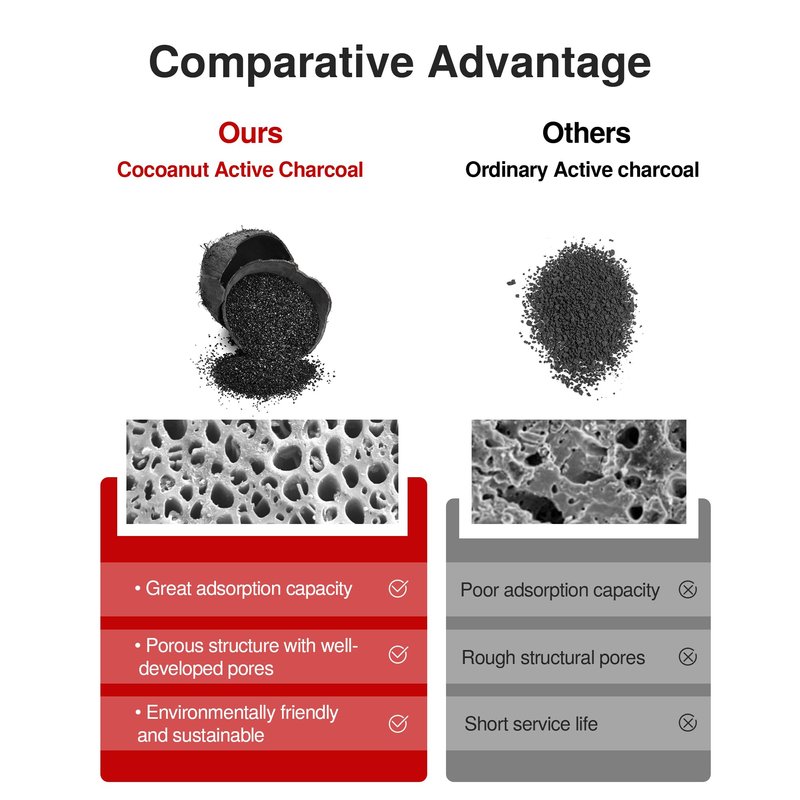 Comparative Advantage

Ours
Cocoanut Active Charcoal

• Great adsorption capacity

• Porous structure with well-developed pores

• Environmentally friendly and sustainable

Others
Ordinary Active charcoal

Poor adsorption capacity

Rough structural pores

Short service life